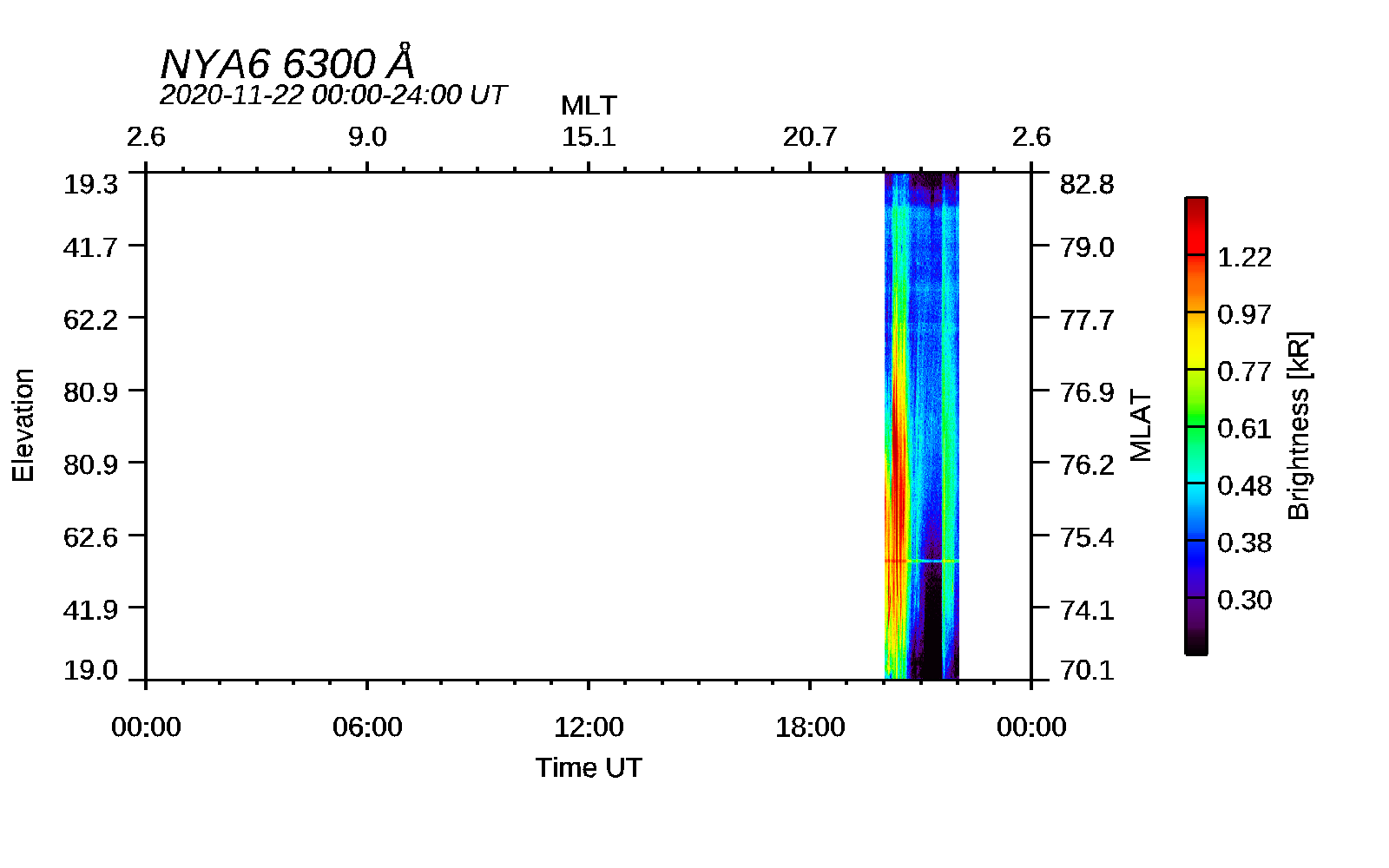 NYA6 6300 Å
2020-11-22 00:00-24:00 UT

MLT
2.6 9.0 15.1 20.7 2.6

Elevation
19.3
41.7
62.2
80.9
80.9
62.6
41.9
19.0

82.8
79.0
77.7
76.9
76.2
75.4
74.1
70.1
MLAT

00:00 06:00 12:00 18:00 00:00
Time UT

1.22
0.97
0.77
0.61
0.48
0.38
0.30
Brightness [kR]